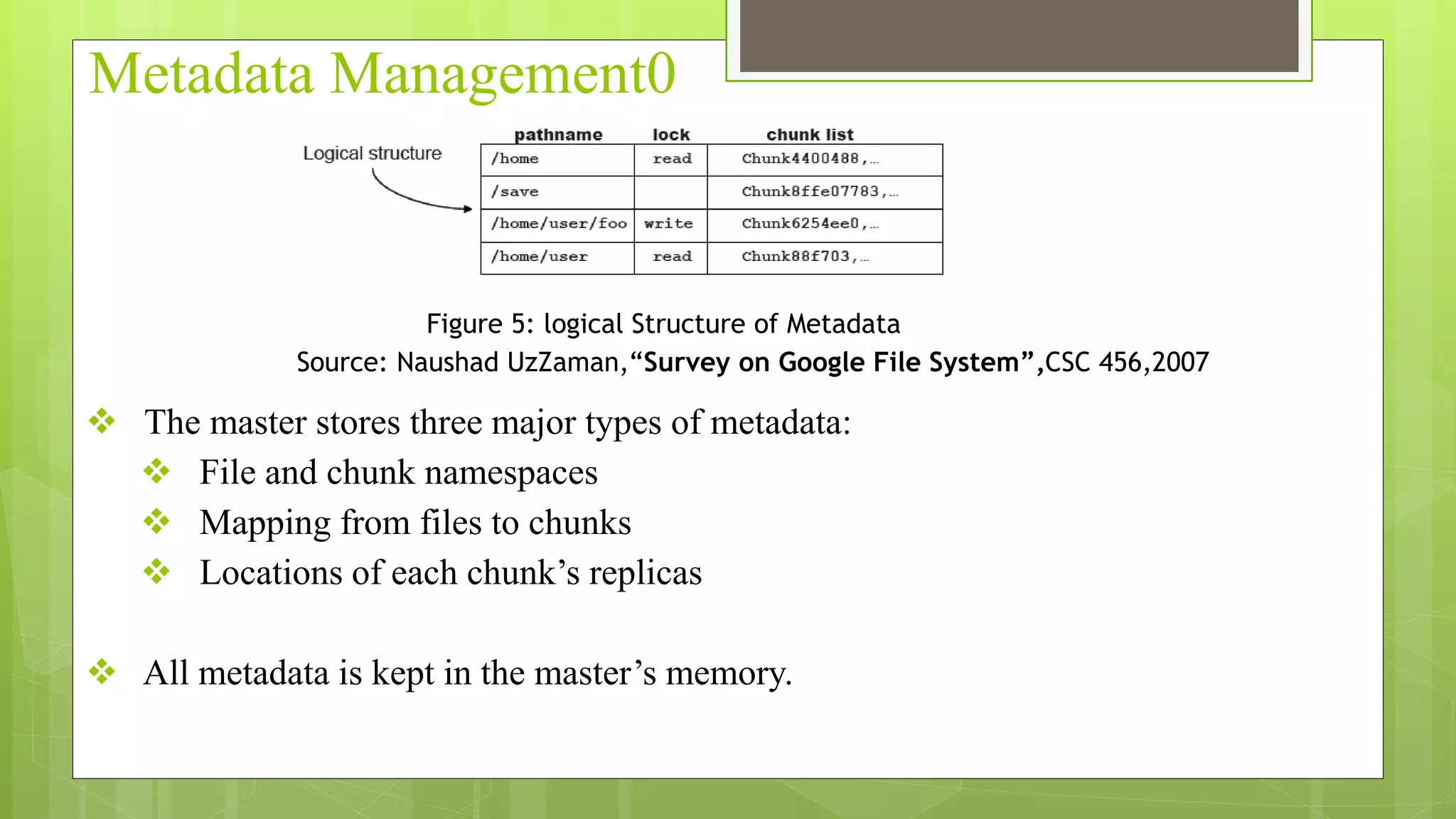 Metadata Management0

Logical structure

| pathname | lock | chunk list |
|---|---|---|
| /home | read | Chunk4400488,... |
| /save | | Chunk8ffe07783,... |
| /home/user/foo | write | Chunk6254ee0,... |
| /home/user | read | Chunk88f703,... |

Figure 5: logical Structure of Metadata
Source: Naushad UzZaman,“Survey on Google File System”,CSC 456,2007

❖ The master stores three major types of metadata:
❖ File and chunk namespaces
❖ Mapping from files to chunks
❖ Locations of each chunk’s replicas

❖ All metadata is kept in the master’s memory.